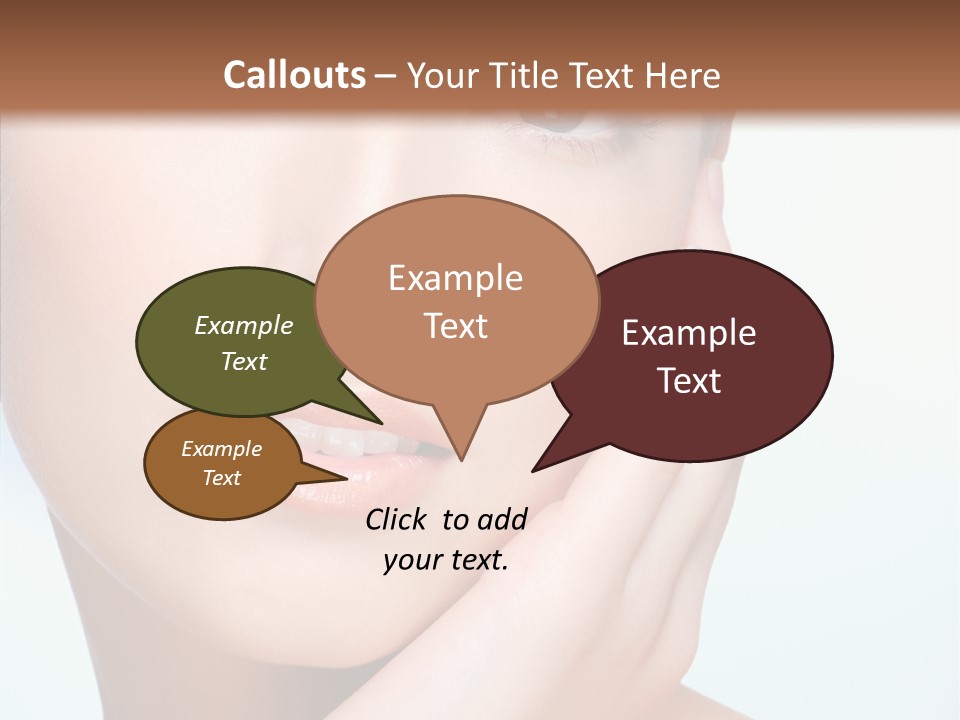 Callouts – Your Title Text Here

Example Text

Example Text

Example Text

Example Text

Click to add your text.